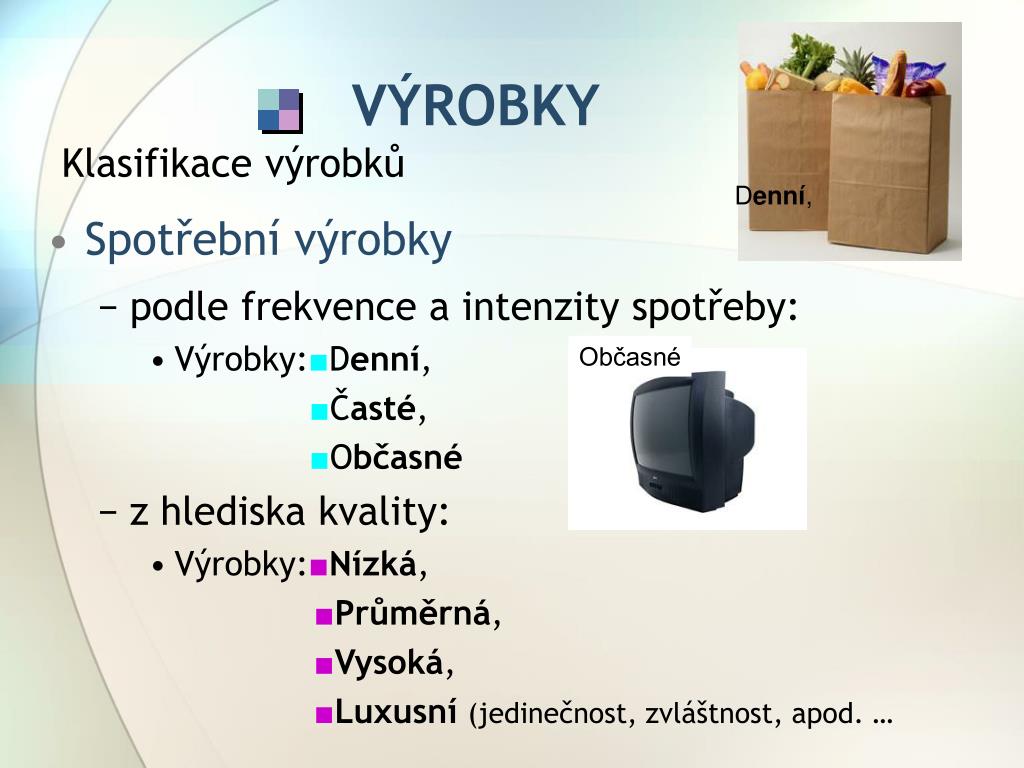 VÝROBKY

Klasifikace výrobků

Denní,

• Spotřební výrobky

− podle frekvence a intenzity spotřeby:

• Výrobky: ■Denní,
■Časté,
■Občasné

Občasné

− z hlediska kvality:

• Výrobky: ■Nízká,
■Průměrná,
■Vysoká,
■Luxusní (jedinečnost, zvláštnost, apod. …